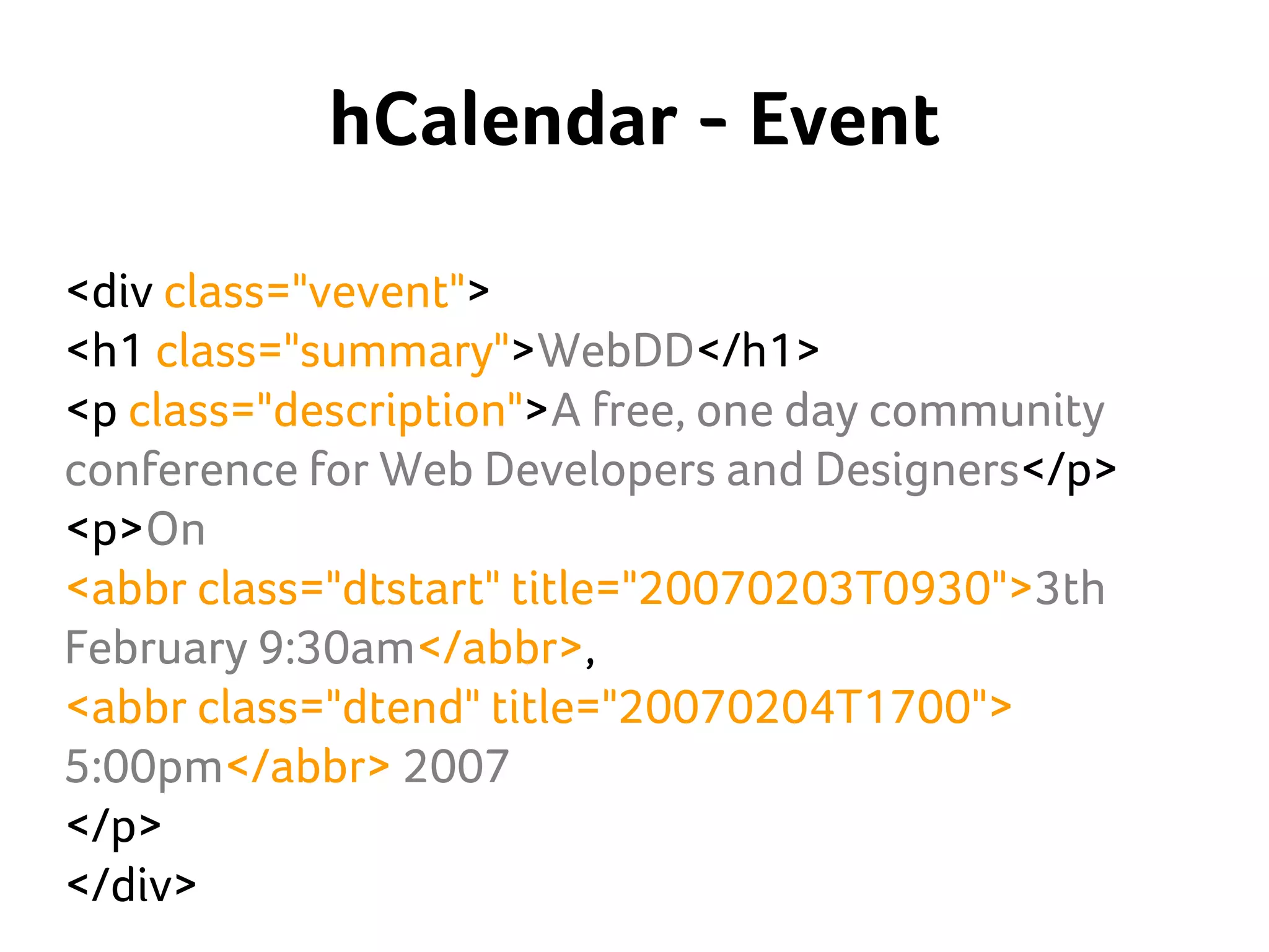 hCalendar - Event

<div class="vevent">
<h1 class="summary">WebDD</h1>
<p class="description">A free, one day community conference for Web Developers and Designers</p>
<p>On
<abbr class="dtstart" title="20070203T0930">3th February 9:30am</abbr>,
<abbr class="dtend" title="20070204T1700">
5:00pm</abbr> 2007
</p>
</div>